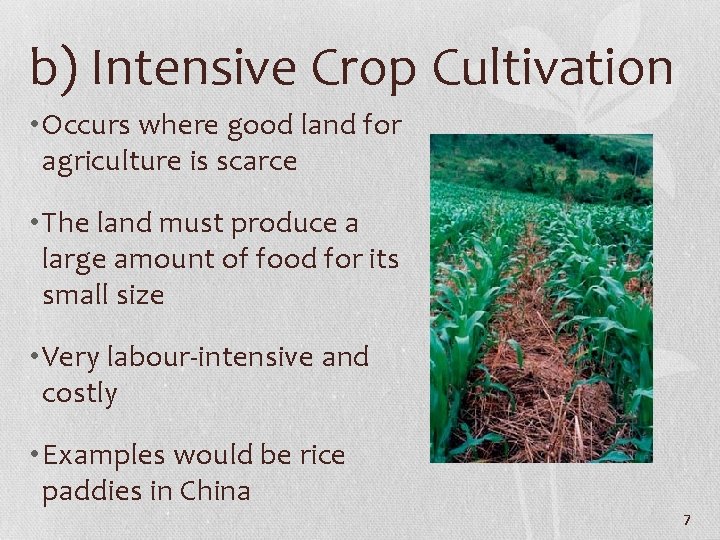 b) Intensive Crop Cultivation

• Occurs where good land for agriculture is scarce

• The land must produce a large amount of food for its small size

• Very labour-intensive and costly

• Examples would be rice paddies in China

7